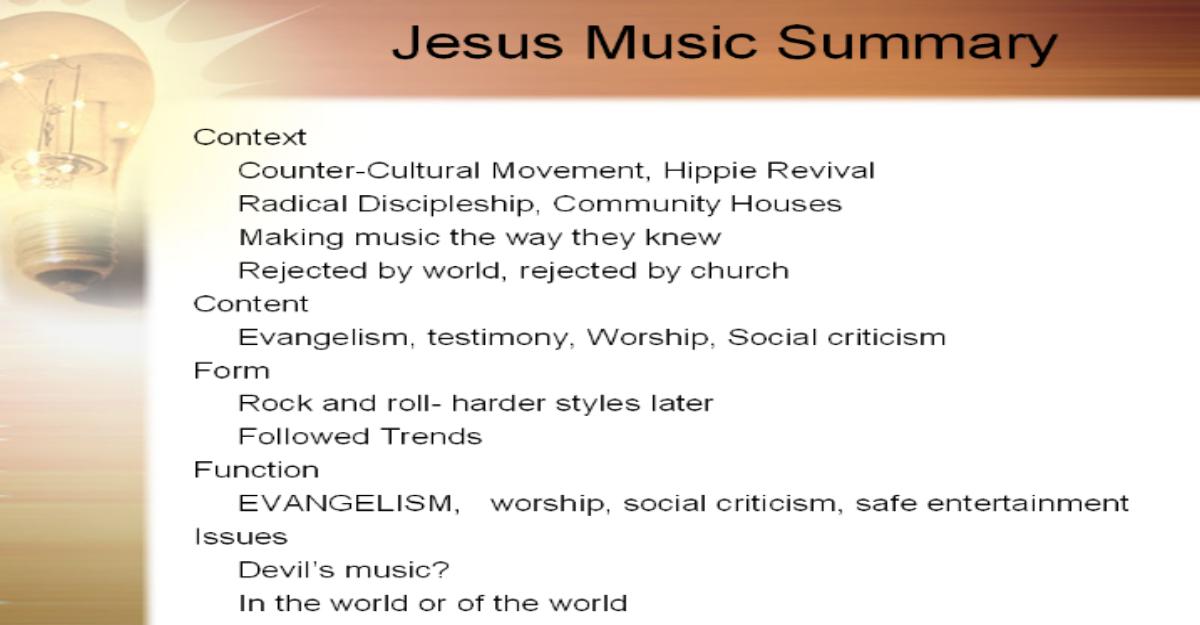 Jesus Music Summary

Context
Counter-Cultural Movement, Hippie Revival
Radical Discipleship, Community Houses
Making music the way they knew
Rejected by world, rejected by church
Content
Evangelism, testimony, Worship, Social criticism
Form
Rock and roll- harder styles later
Followed Trends
Function
EVANGELISM, worship, social criticism, safe entertainment
Issues
Devil's music?
In the world or of the world